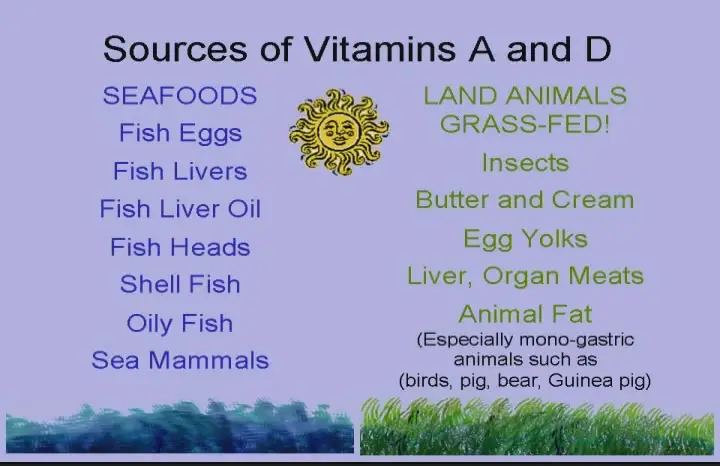 Sources of Vitamins A and D

SEAFOODS
Fish Eggs
Fish Livers
Fish Liver Oil
Fish Heads
Shell Fish
Oily Fish
Sea Mammals

LAND ANIMALS
GRASS-FED!
Insects
Butter and Cream
Egg Yolks
Liver, Organ Meats
Animal Fat
(Especially mono-gastric animals such as (birds, pig, bear, Guinea pig)